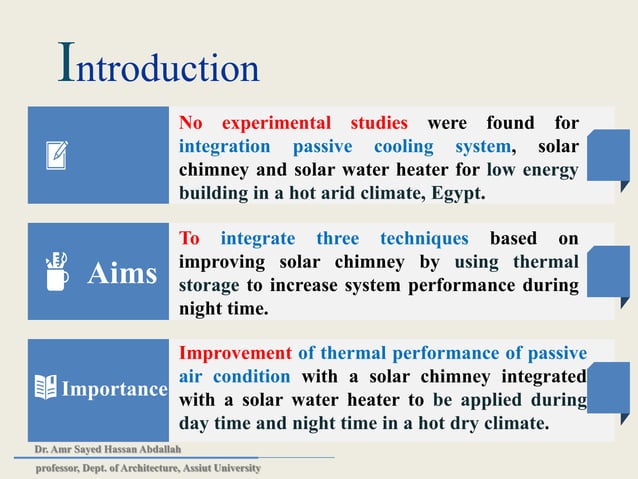 Introduction

No experimental studies were found for integration passive cooling system, solar chimney and solar water heater for low energy building in a hot arid climate, Egypt.

Aims

To integrate three techniques based on improving solar chimney by using thermal storage to increase system performance during night time.

Importance

Improvement of thermal performance of passive air condition with a solar chimney integrated with a solar water heater to be applied during day time and night time in a hot dry climate.

Dr. Amr Sayed Hassan Abdallah

professor, Dept. of Architecture, Assiut University